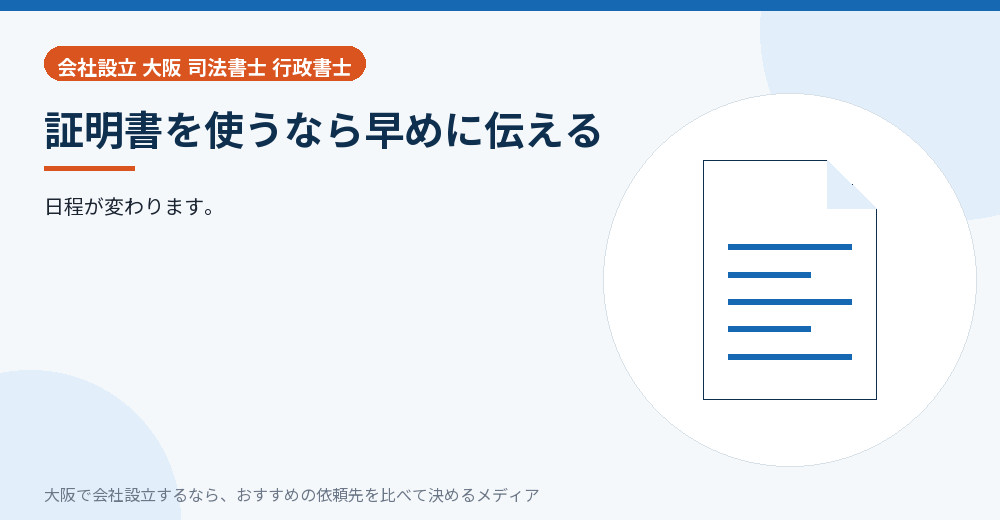 会社設立 大阪 司法書士 行政書士

証明書を使うなら早めに伝える

日程が変わります。

大阪で会社設立するなら、おすすめの依頼先を比べて決めるメディア